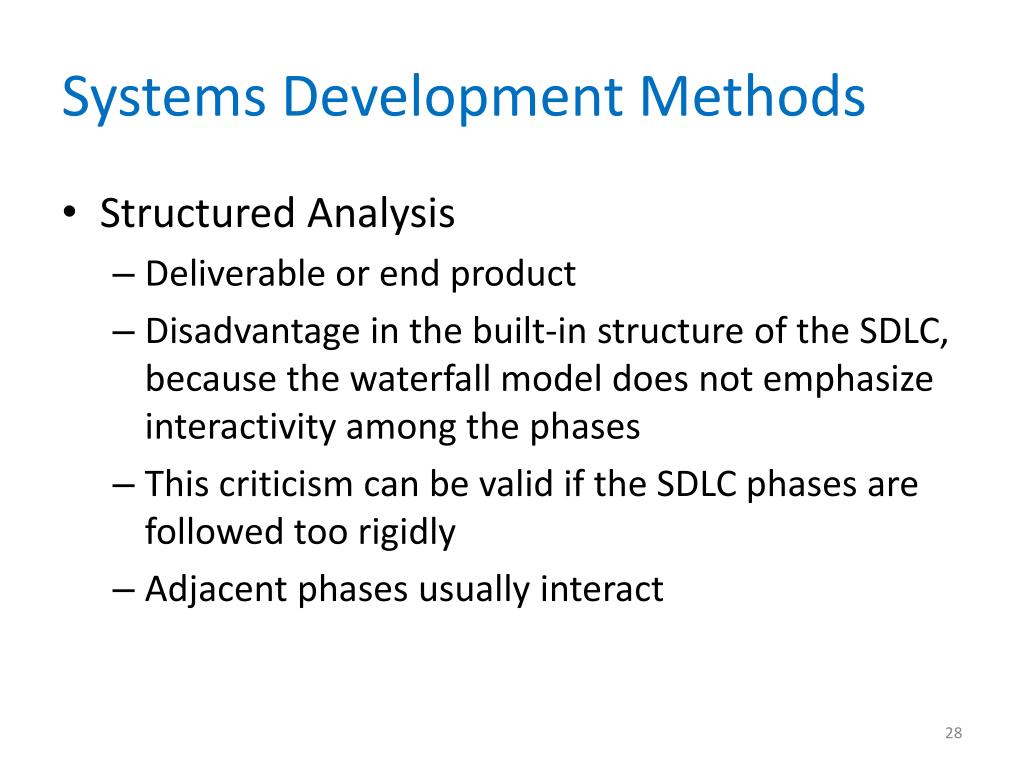 Systems Development Methods

• Structured Analysis
– Deliverable or end product
– Disadvantage in the built-in structure of the SDLC, because the waterfall model does not emphasize interactivity among the phases
– This criticism can be valid if the SDLC phases are followed too rigidly
– Adjacent phases usually interact

28